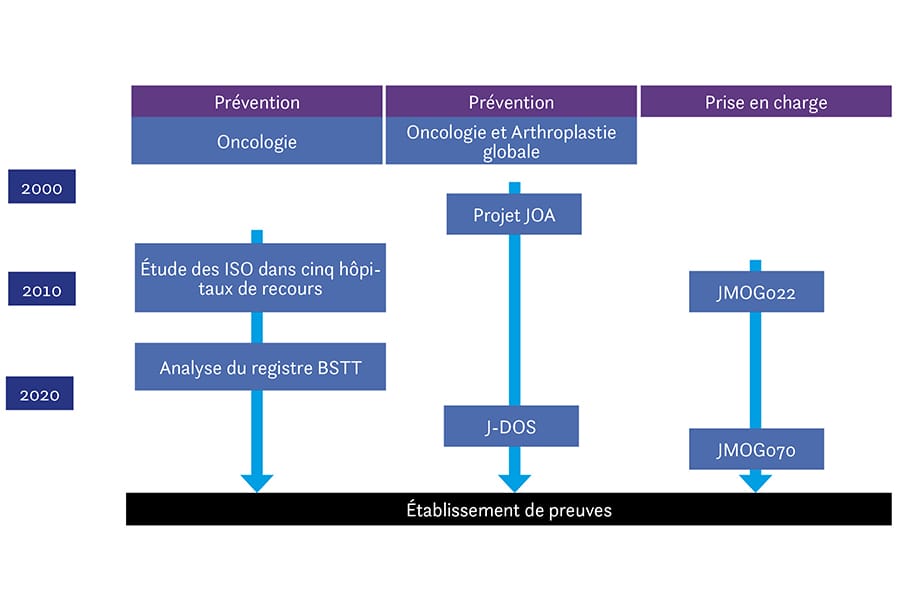 Prévention
Oncologie

Prévention
Oncologie et Arthroplastie globale

Prise en charge

2000
2010
2020

Étude des ISO dans cinq hôpitaux de recours

Analyse du registre BSTT

Projet JOA

J-DOS

JMOG022

JMOG070

Établissement de preuves